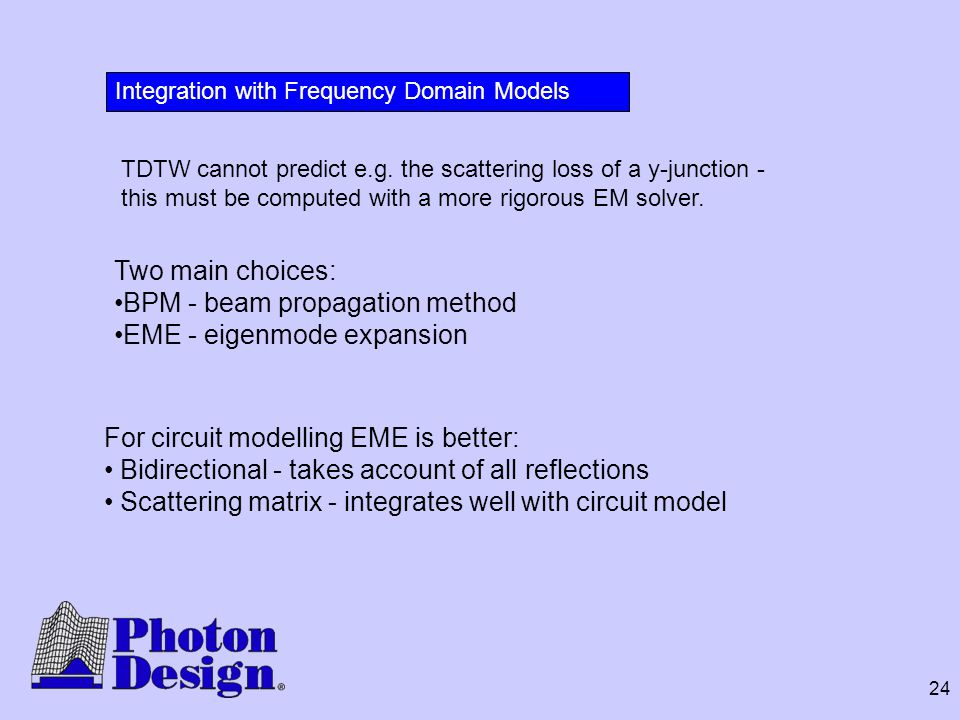 Integration with Frequency Domain Models

TDTW cannot predict e.g. the scattering loss of a y-junction - this must be computed with a more rigorous EM solver.

Two main choices:
•BPM - beam propagation method
•EME - eigenmode expansion

For circuit modelling EME is better:
• Bidirectional - takes account of all reflections
• Scattering matrix - integrates well with circuit model

Photon Design®

24